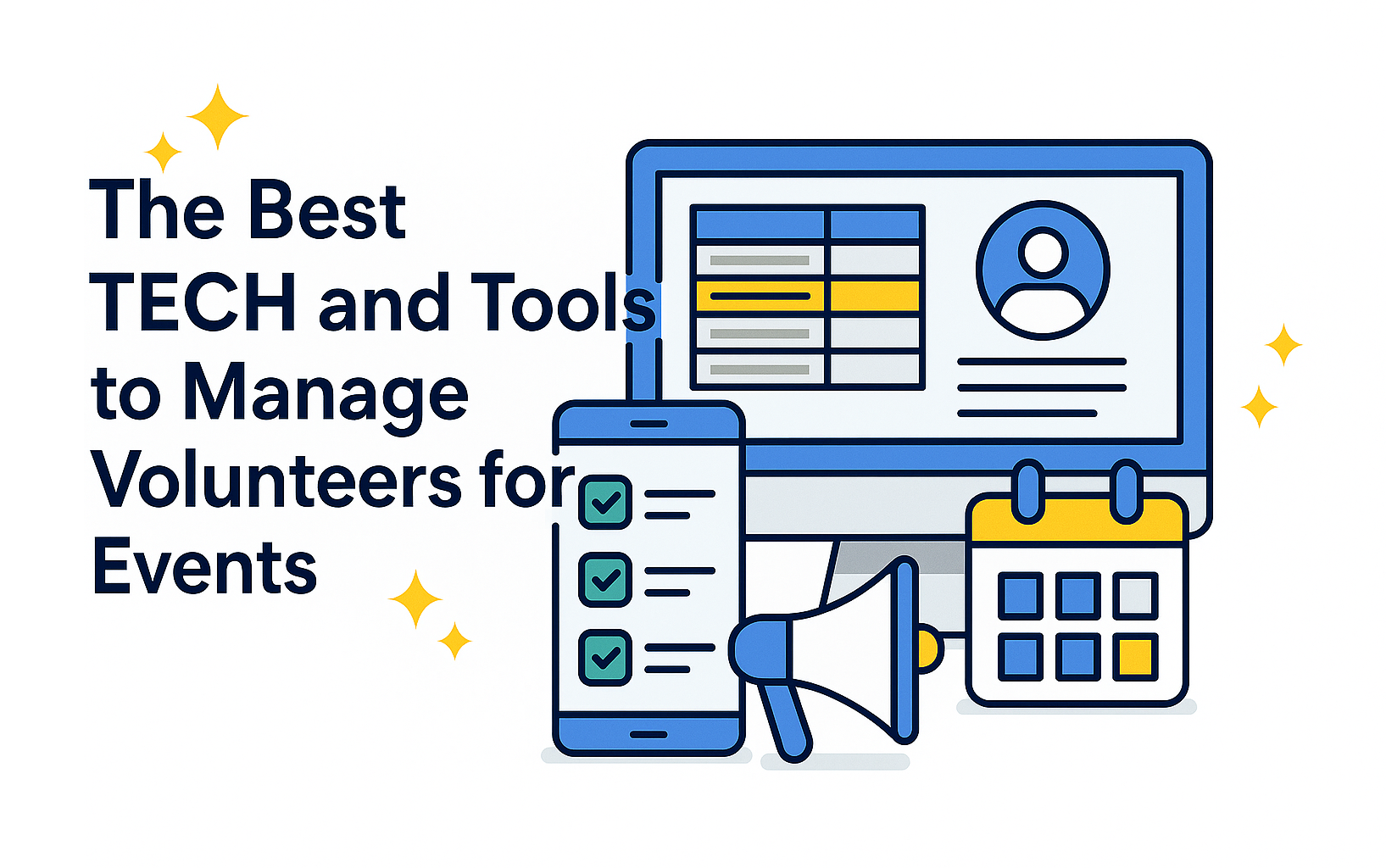 The Best TECH and Tools to Manage Volunteers for Events